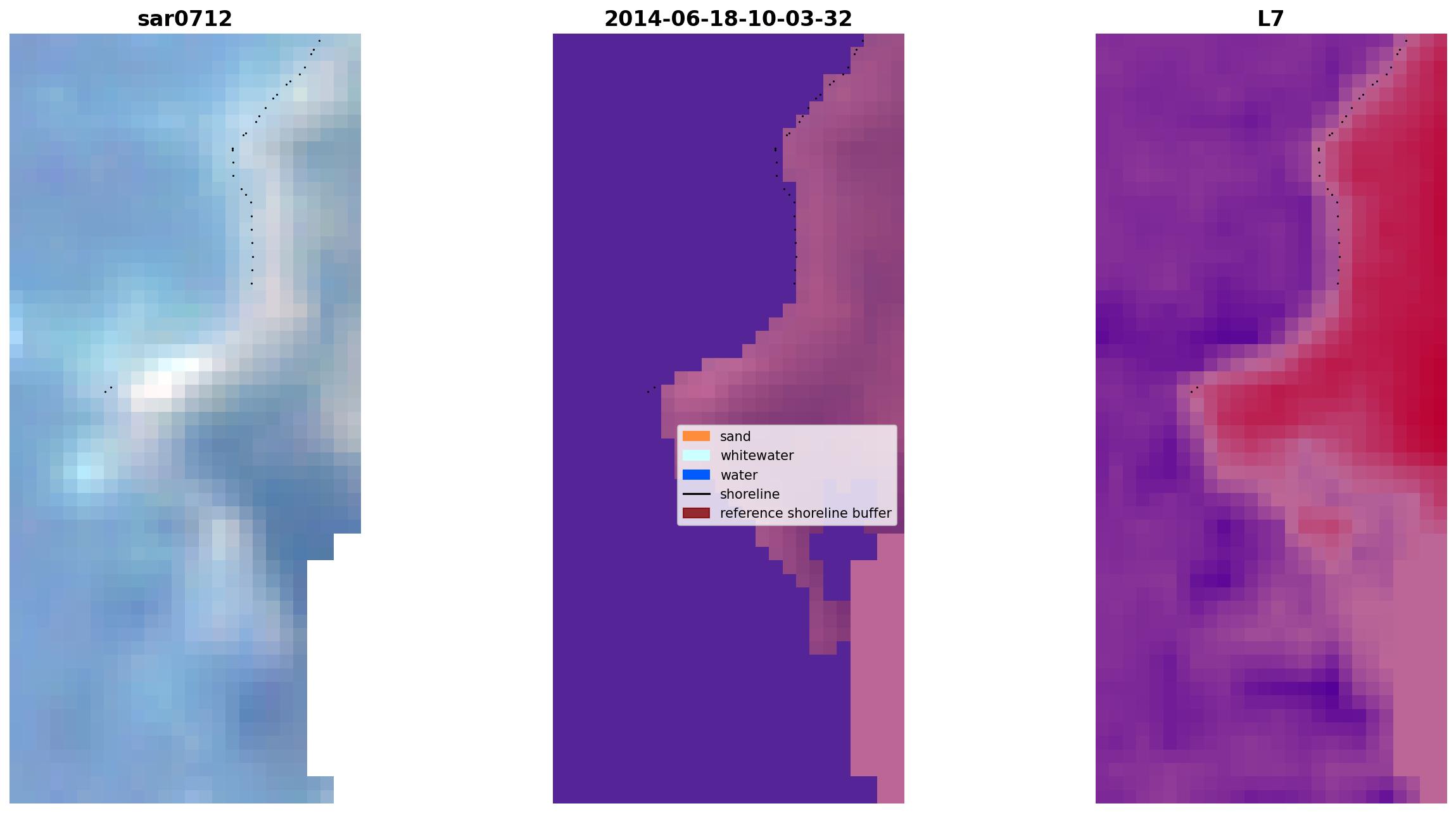 sar0712

2014-06-18-10-03-32

L7

sand
whitewater
water
shoreline
reference shoreline buffer